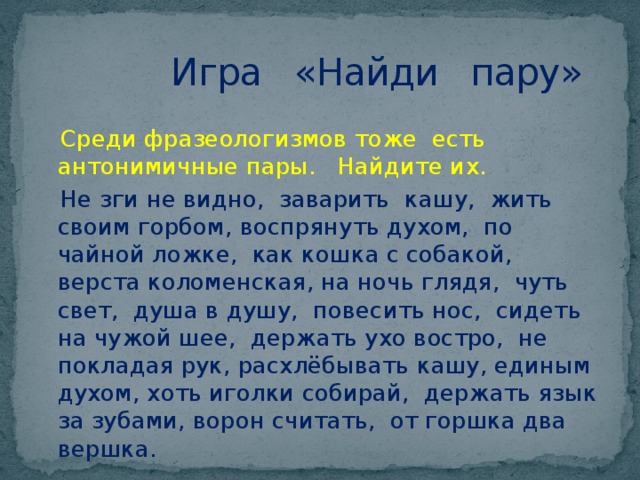 Игра «Найди пару»

Среди фразеологизмов тоже есть антонимичные пары. Найдите их.

Не зги не видно, заварить кашу, жить своим горбом, воспрянуть духом, по чайной ложке, как кошка с собакой, верста коломенская, на ночь глядя, чуть свет, душа в душу, повесить нос, сидеть на чужой шее, держать ухо востро, не покладая рук, расхлёбывать кашу, единым духом, хоть иголки собирай, держать язык за зубами, ворон считать, от горшка два вершка.